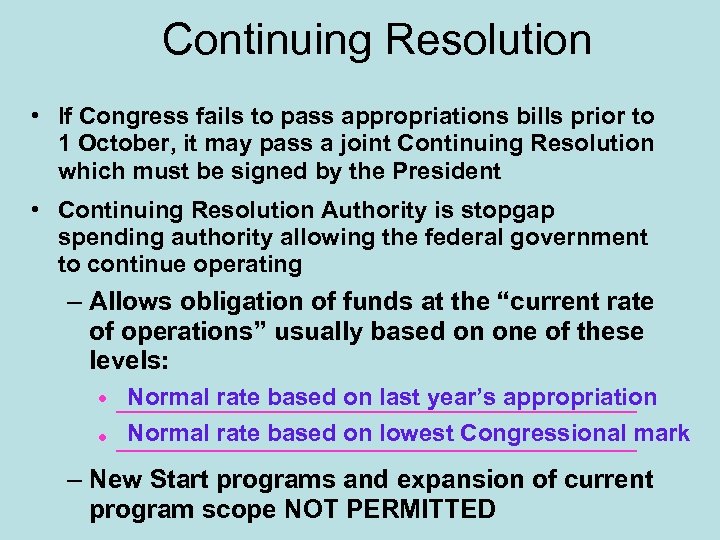 Continuing Resolution

• If Congress fails to pass appropriations bills prior to 1 October, it may pass a joint Continuing Resolution which must be signed by the President

• Continuing Resolution Authority is stopgap spending authority allowing the federal government to continue operating

– Allows obligation of funds at the “current rate of operations” usually based on one of these levels:

• Normal rate based on last year’s appropriation

• Normal rate based on lowest Congressional mark

– New Start programs and expansion of current program scope NOT PERMITTED